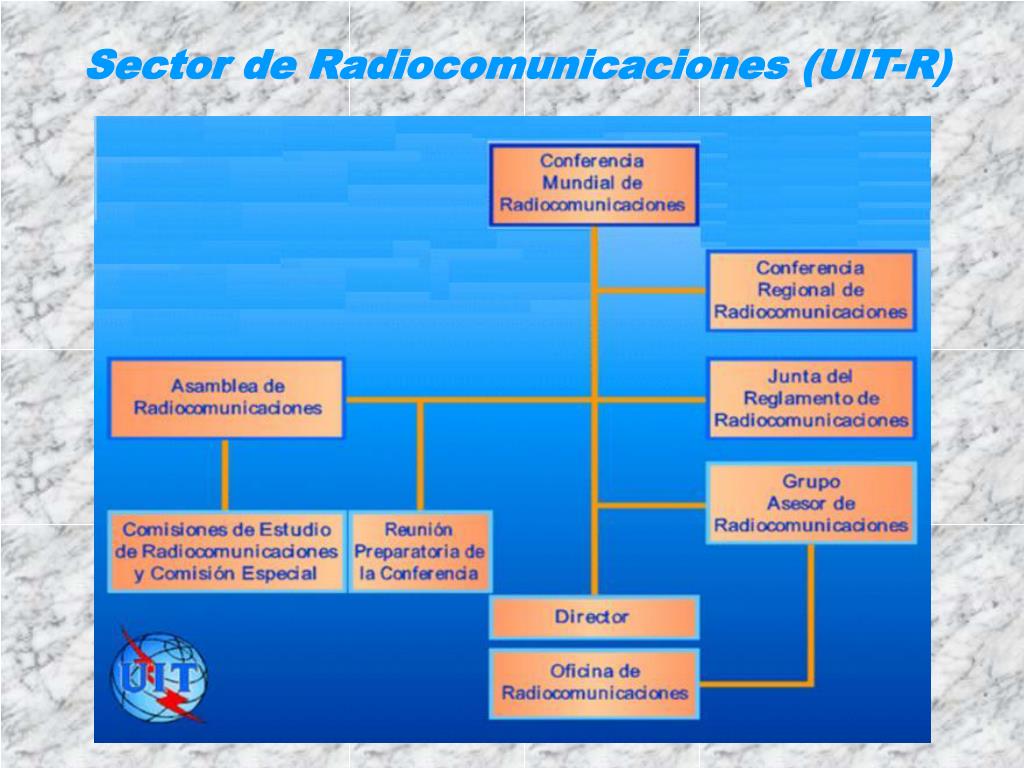 Sector de Radiocomunicaciones (UIT-R)

Conferencia Mundial de Radiocomunicaciones

Conferencia Regional de Radiocomunicaciones

Asamblea de Radiocomunicaciones

Junta del Reglamento de Radiocomunicaciones

Grupo Asesor de Radiocomunicaciones

Comisiones de Estudio de Radiocomunicaciones y Comisión Especial

Reunión Preparatoria de la Conferencia

Director

Oficina de Radiocomunicaciones

UIT